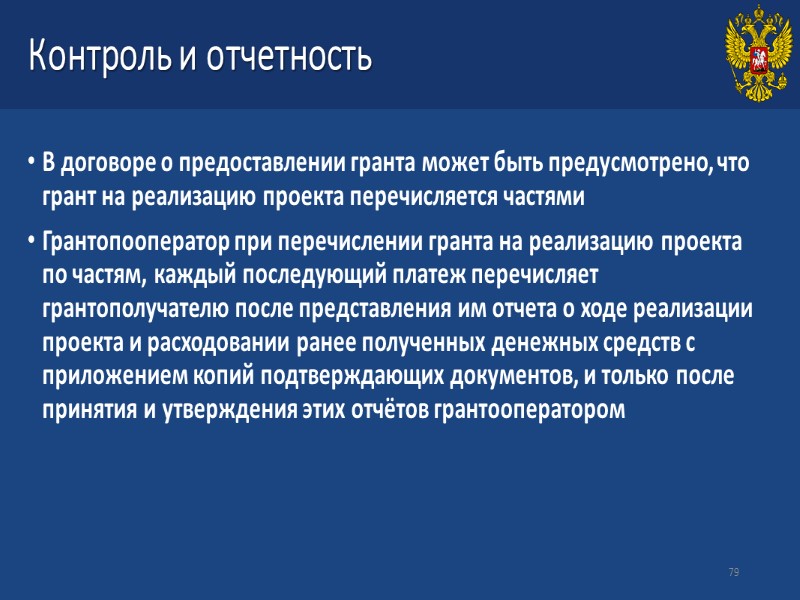 Контроль и отчетность

• В договоре о предоставлении гранта может быть предусмотрено, что грант на реализацию проекта перечисляется частями

• Грантопооператор при перечислении гранта на реализацию проекта по частям, каждый последующий платеж перечисляет грантополучателю после представления им отчета о ходе реализации проекта и расходовании ранее полученных денежных средств с приложением копий подтверждающих документов, и только после принятия и утверждения этих отчётов грантооператором

79